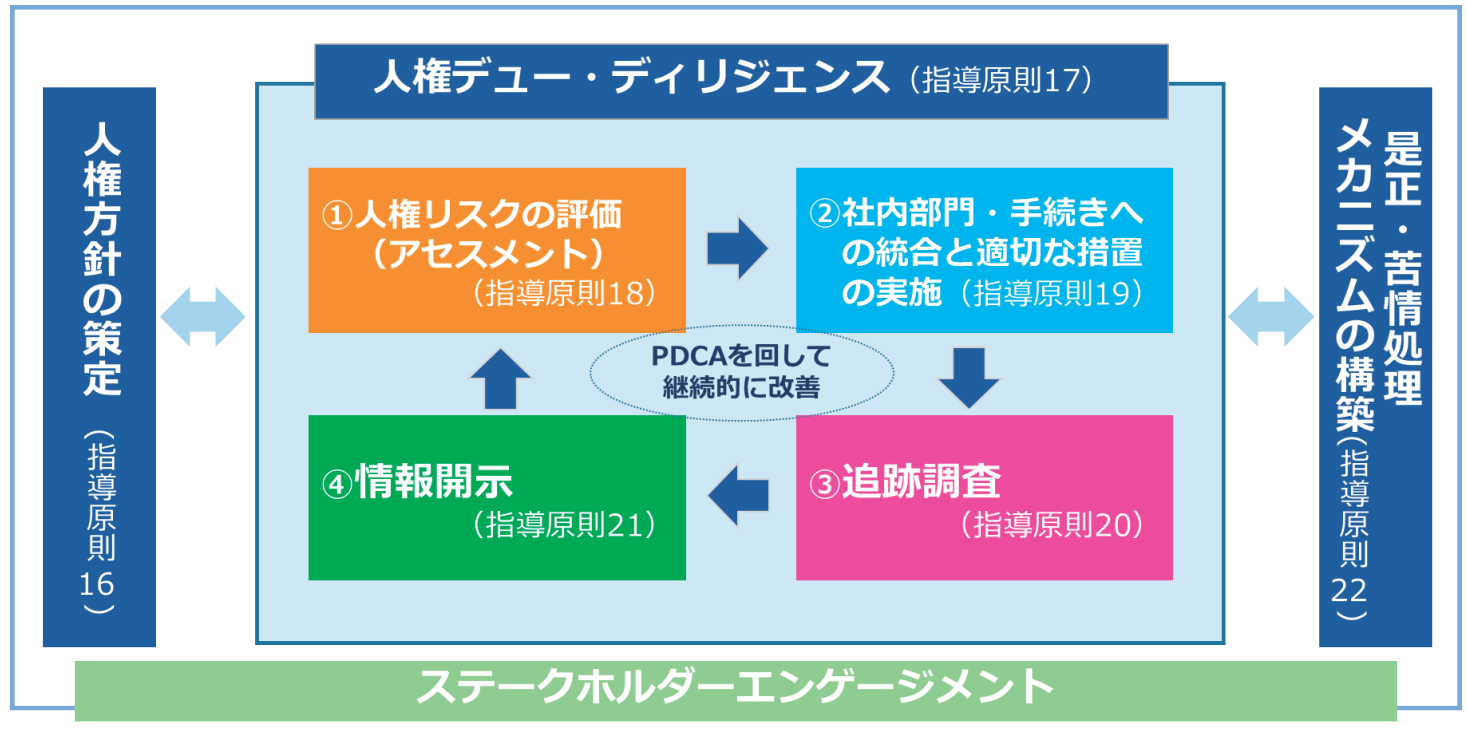 人権デュー・ディリジェンス（指導原則17）

人権方針の策定（指導原則16）

①人権リスクの評価（アセスメント）（指導原則18）

②社内部門・手続きへの統合と適切な措置の実施（指導原則19）

PDCAを回して継続的に改善

④情報開示（指導原則21）

③追跡調査（指導原則20）

是正・苦情処理メカニズムの構築（指導原則22）

ステークホルダーエンゲージメント